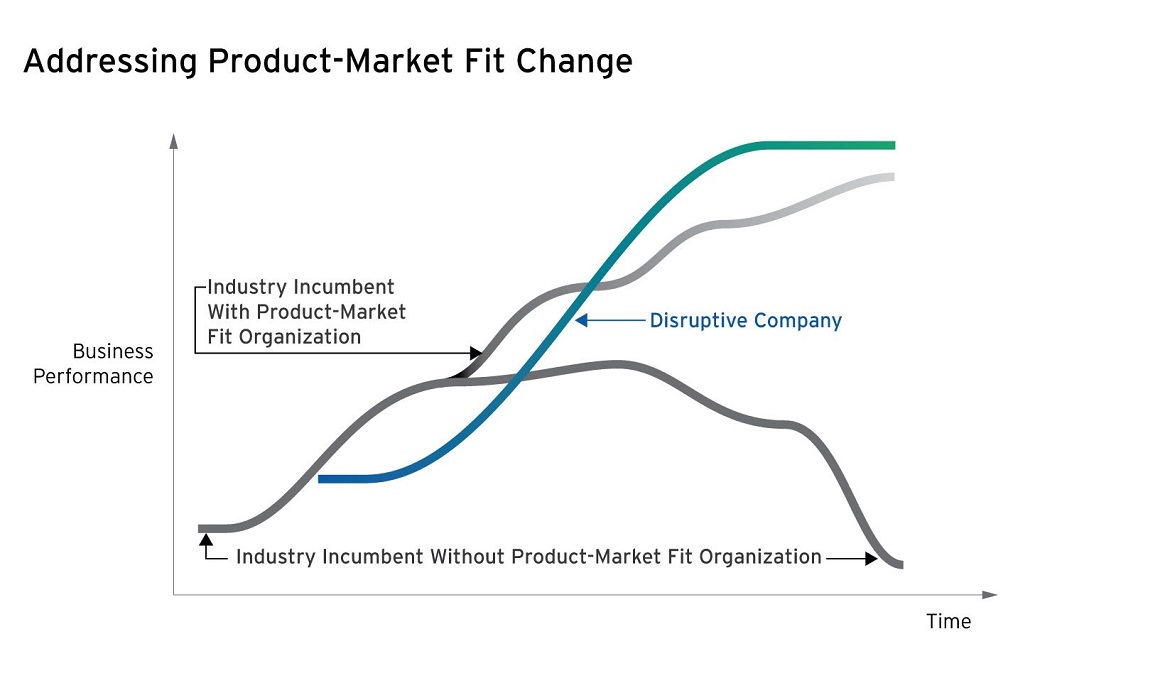 Addressing Product-Market Fit Change

Industry Incumbent With Product-Market Fit Organization

Disruptive Company

Business Performance

Industry Incumbent Without Product-Market Fit Organization

Time